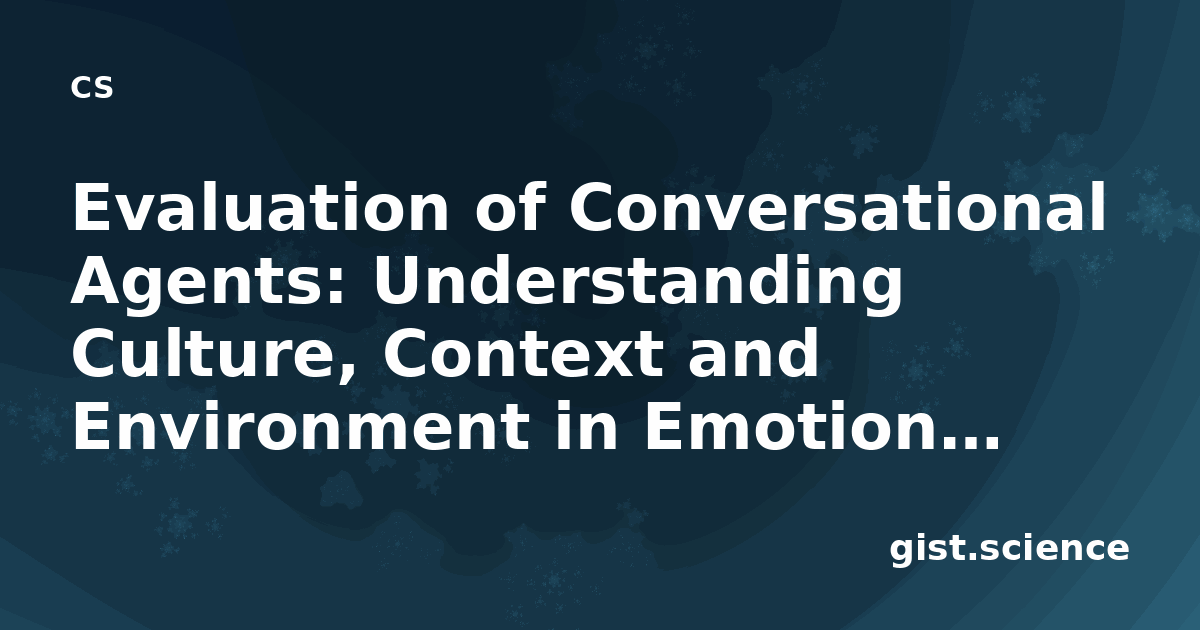 cs

Evaluation of Conversational Agents: Understanding Culture, Context and Environment in Emotion...

gist.science